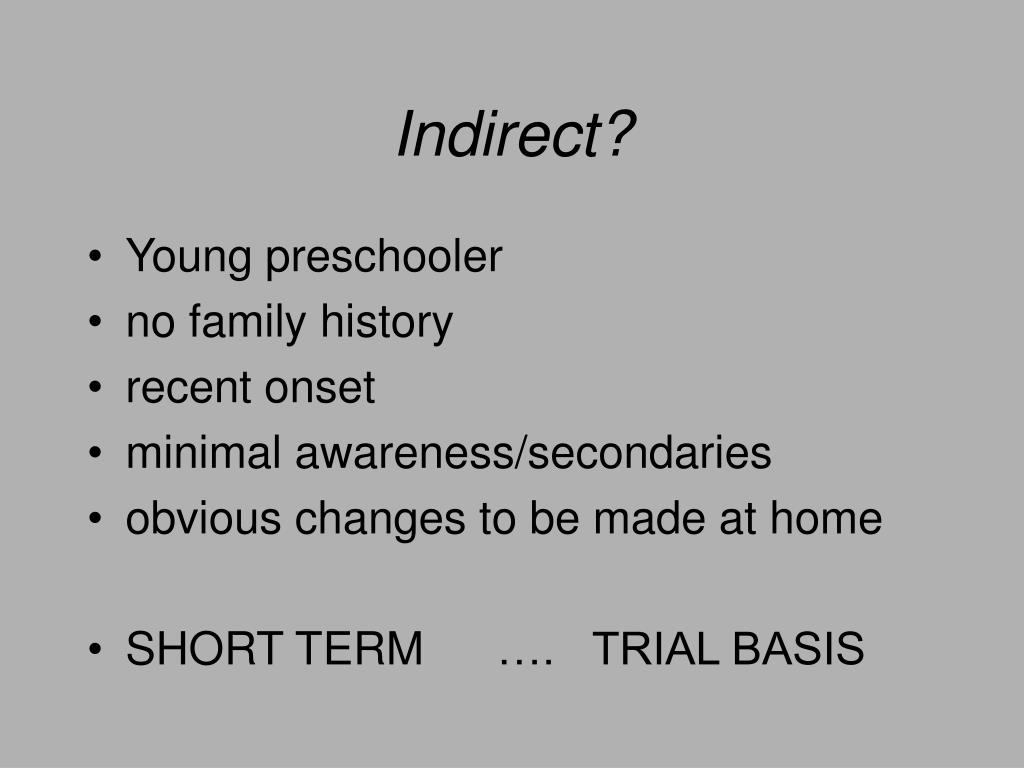 Indirect?

• Young preschooler
• no family history
• recent onset
• minimal awareness/secondaries
• obvious changes to be made at home

• SHORT TERM …. TRIAL BASIS